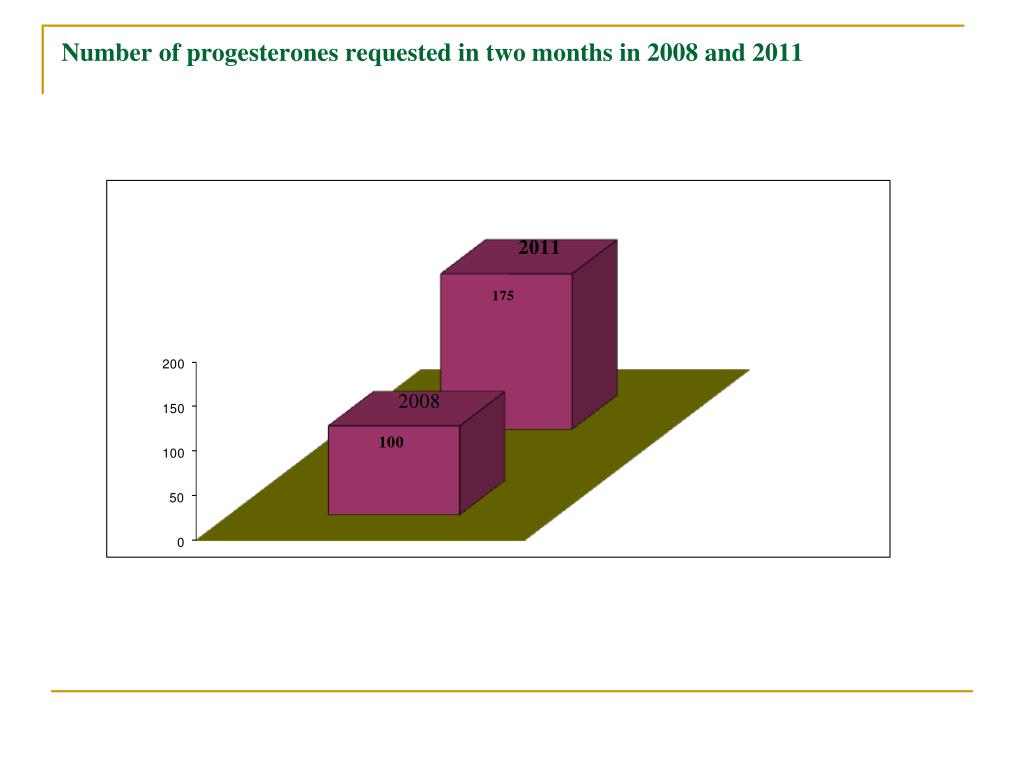 Number of progesterones requested in two months in 2008 and 2011

2011
175
200
150
100
50
0
2008
100